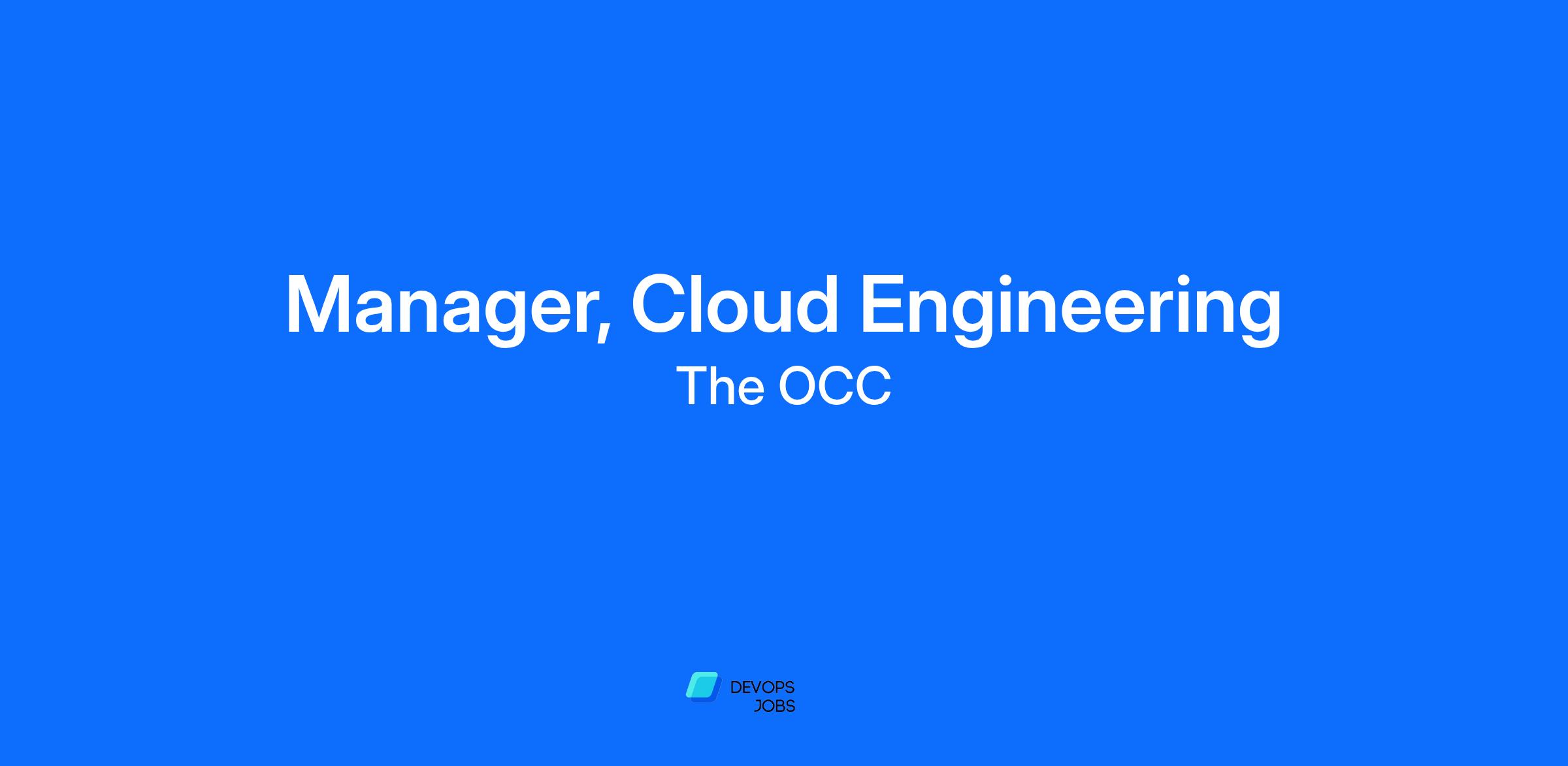 Manager, Cloud Engineering

The OCC

DEVOPS
JOBS